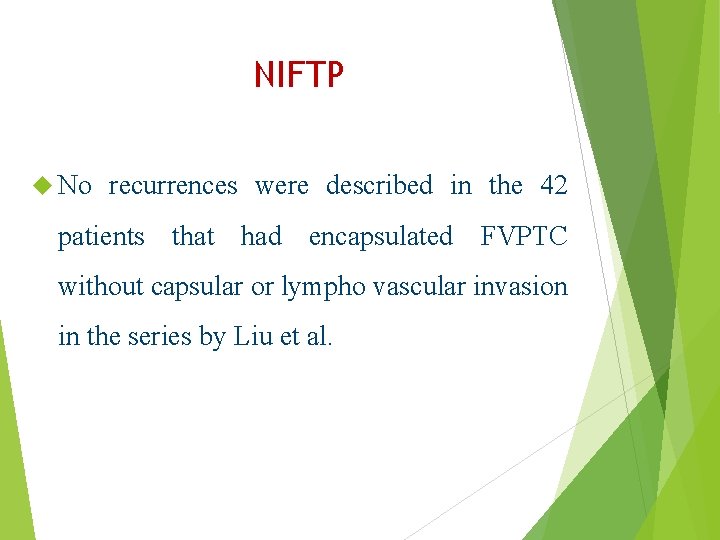 NIFTP

No recurrences were described in the 42 patients that had encapsulated FVPTC without capsular or lympho vascular invasion in the series by Liu et al.